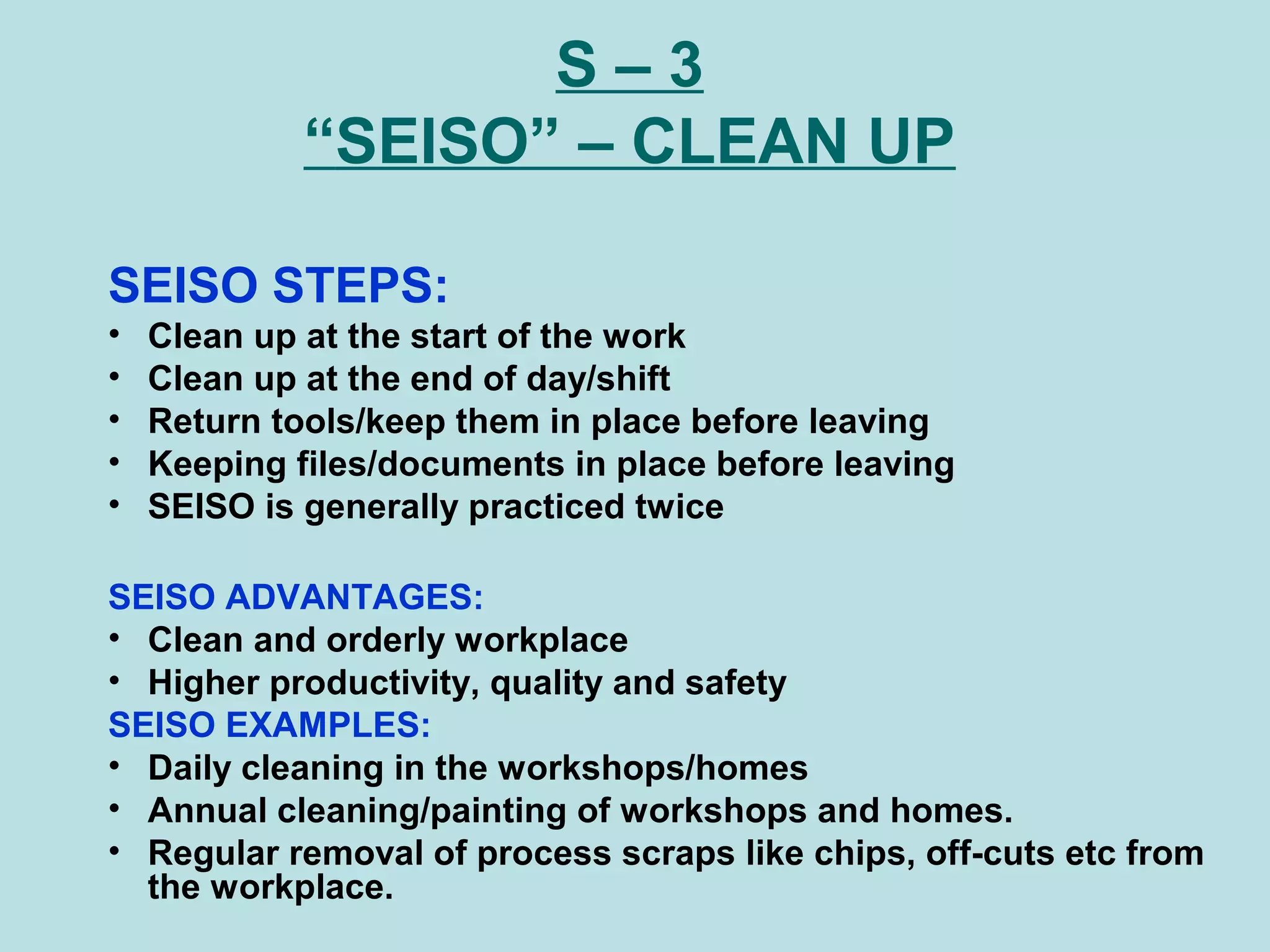 S – 3
“SEISO” – CLEAN UP

SEISO STEPS:
• Clean up at the start of the work
• Clean up at the end of day/shift
• Return tools/keep them in place before leaving
• Keeping files/documents in place before leaving
• SEISO is generally practiced twice

SEISO ADVANTAGES:
• Clean and orderly workplace
• Higher productivity, quality and safety
SEISO EXAMPLES:
• Daily cleaning in the workshops/homes
• Annual cleaning/painting of workshops and homes.
• Regular removal of process scraps like chips, off-cuts etc from the workplace.